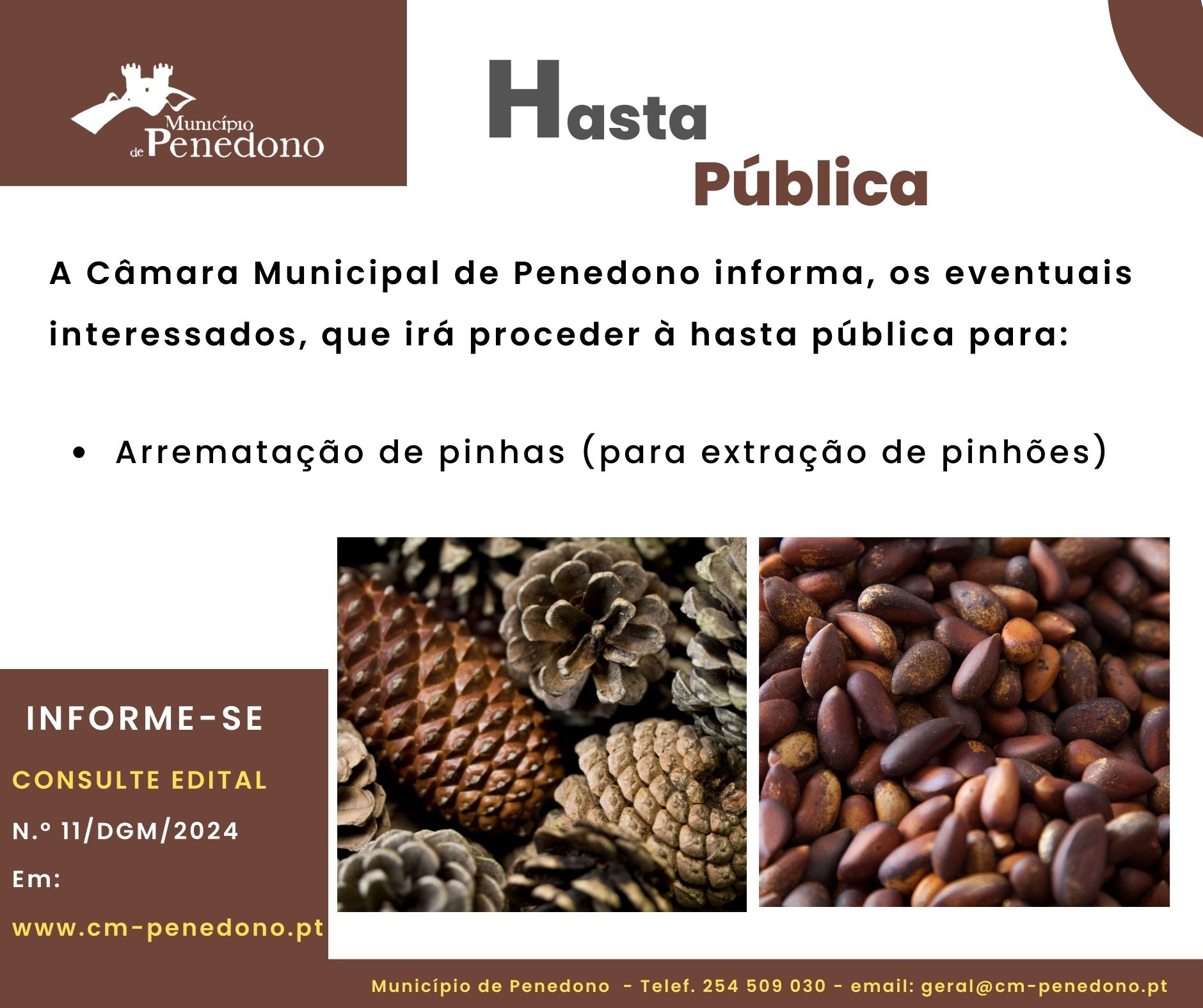 Município de Penedono

Hasta Pública

A Câmara Municipal de Penedono informa, os eventuais interessados, que irá proceder à hasta pública para:

• Arrematação de pinhas (para extração de pinhões)

INFORME-SE

CONSULTE EDITAL

N.º 11/DGM/2024

Em:

www.cm-penedono.pt

Município de Penedono - Telef. 254 509 030 - email: geral@cm-penedono.pt